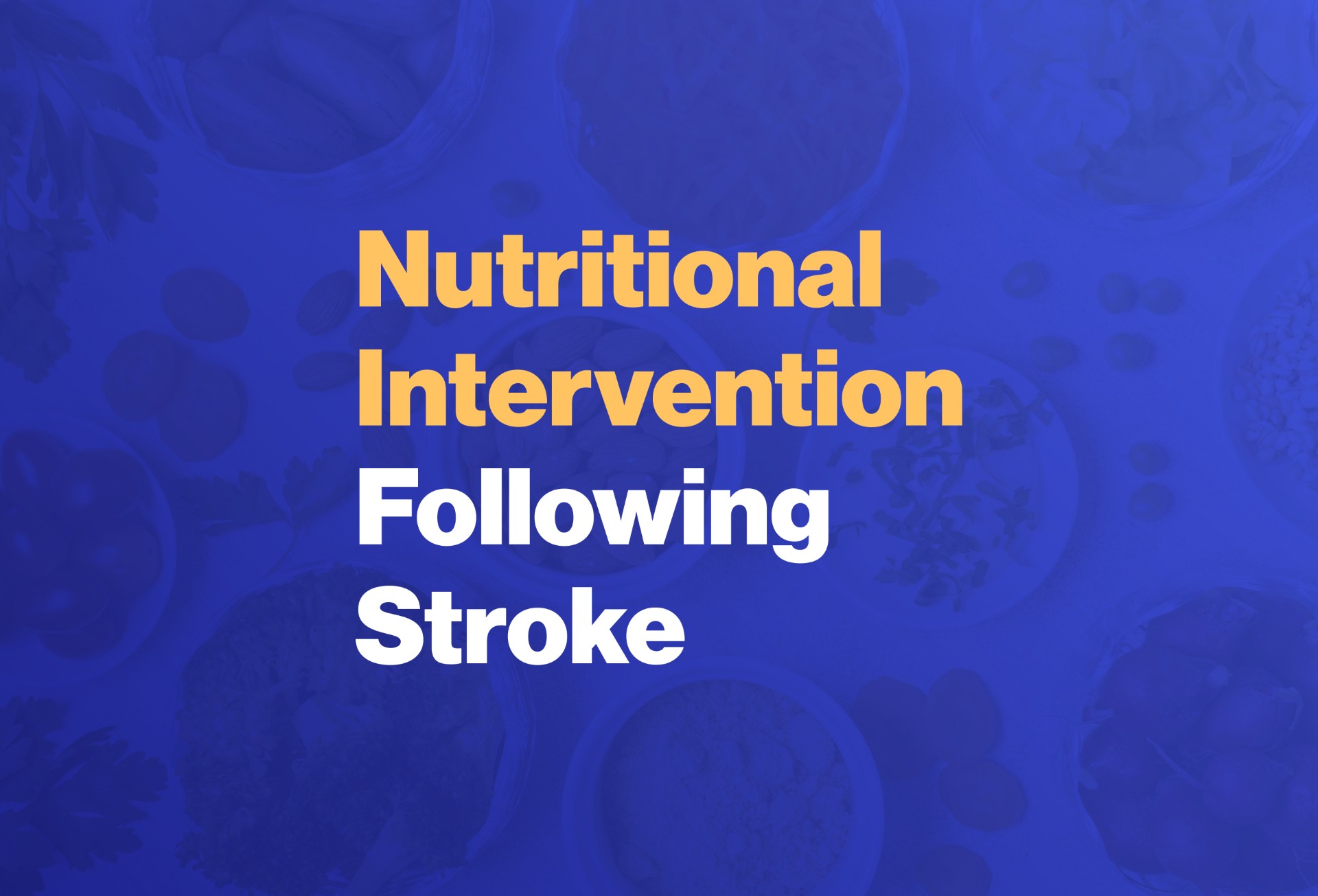 Nutritional Intervention Following Stroke